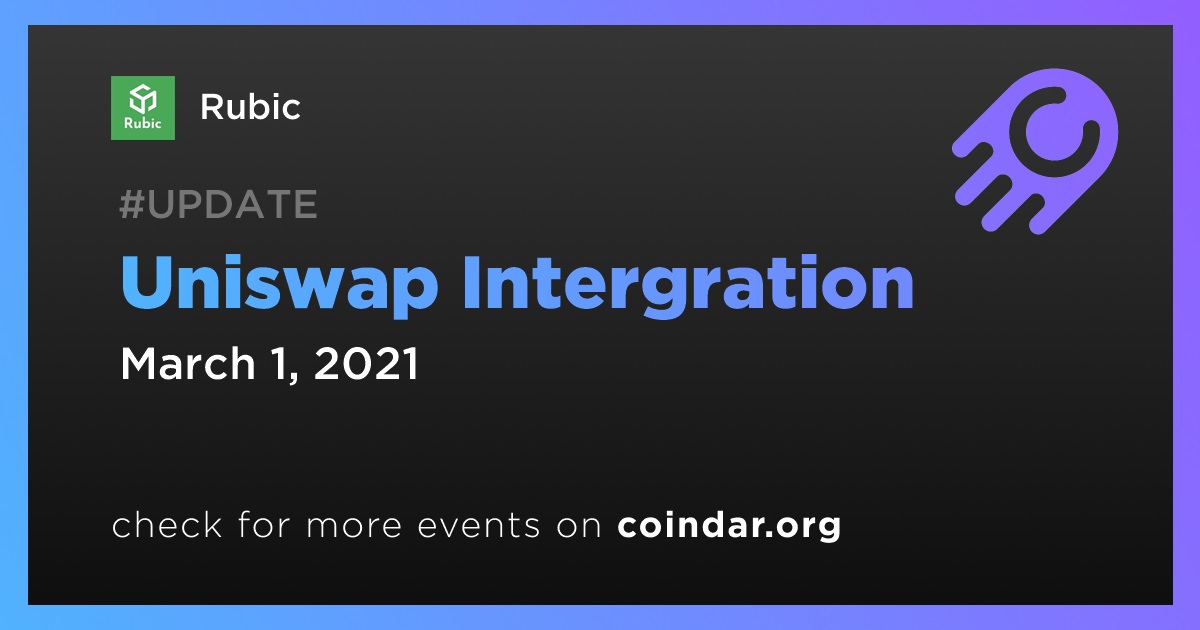 Rubic

Rubic

#UPDATE

Uniswap Intergration

March 1, 2021

check for more events on coindar.org